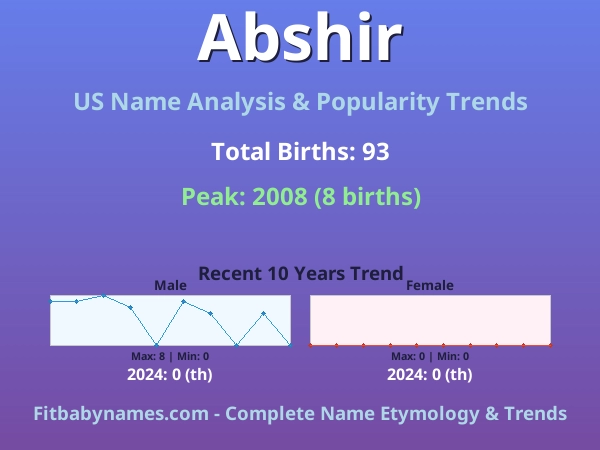 Abshir

US Name Analysis & Popularity Trends

Total Births: 93

Peak: 2008 (8 births)

Recent 10 Years Trend

Male

Max: 8 | Min: 0

2024: 0 (th)

Female

Max: 0 | Min: 0

2024: 0 (th)

Fitbabynames.com - Complete Name Etymology & Trends